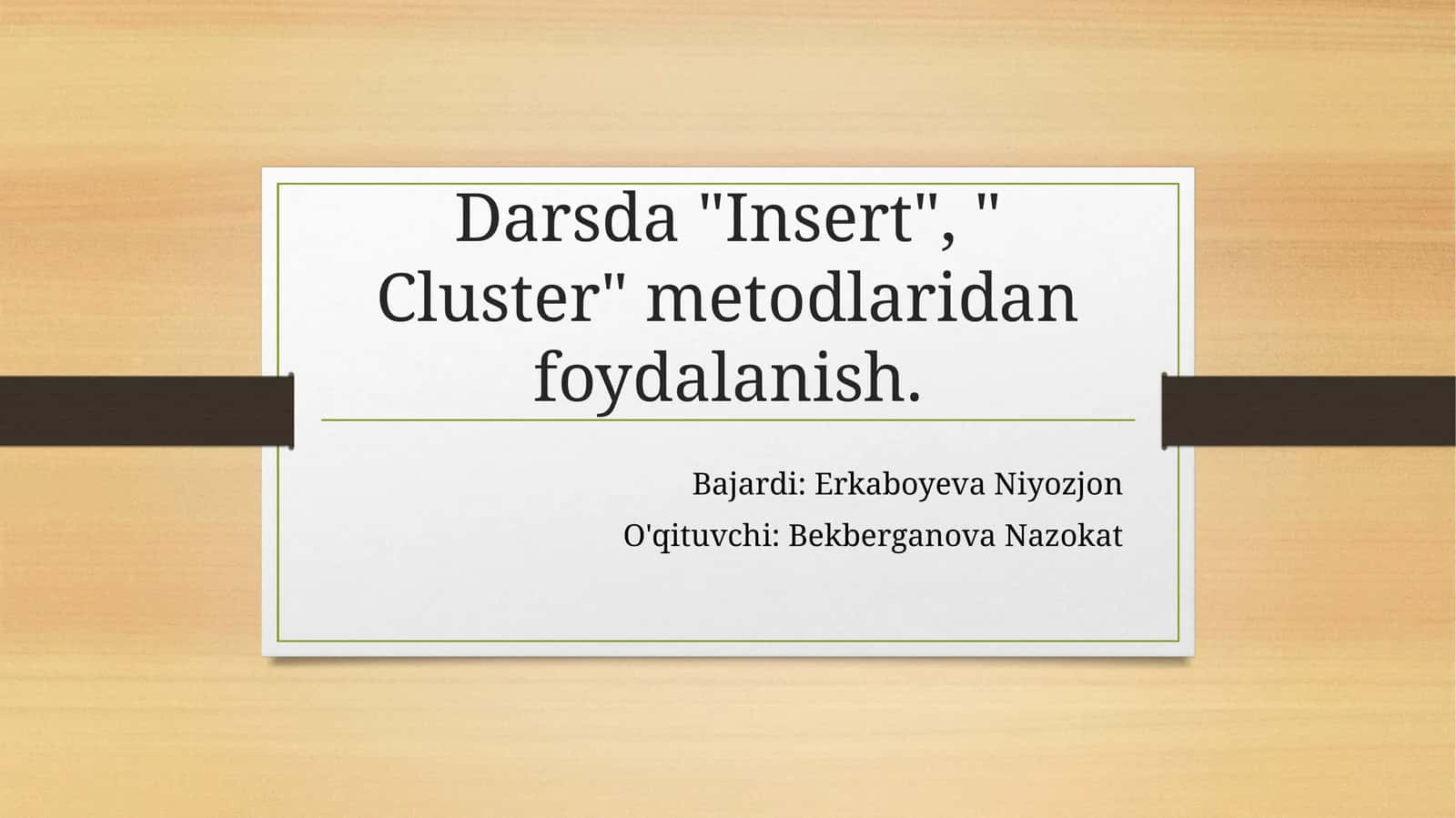 Darsda "Insert", " Cluster" metodlaridan foydalanish.

Bajardi: Erkaboyeva Niyozjon
O'qituvchi: Bekberganova Nazokat